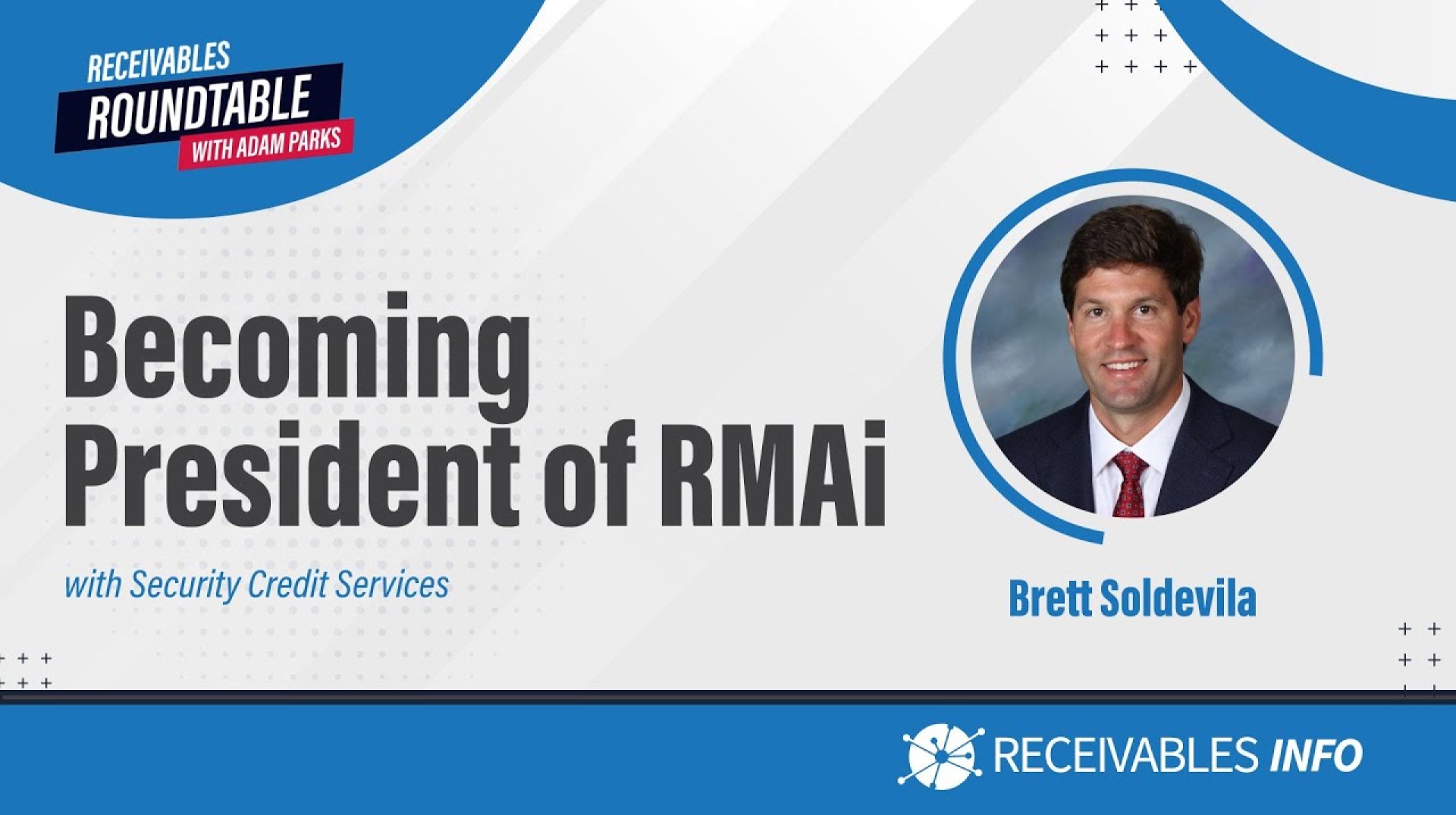 RECEIVABLES
ROUNDTABLE
WITH ADAM PARKS

Becoming President of RMAi

with Security Credit Services

Brett Soldevila

RECEIVABLES INFO